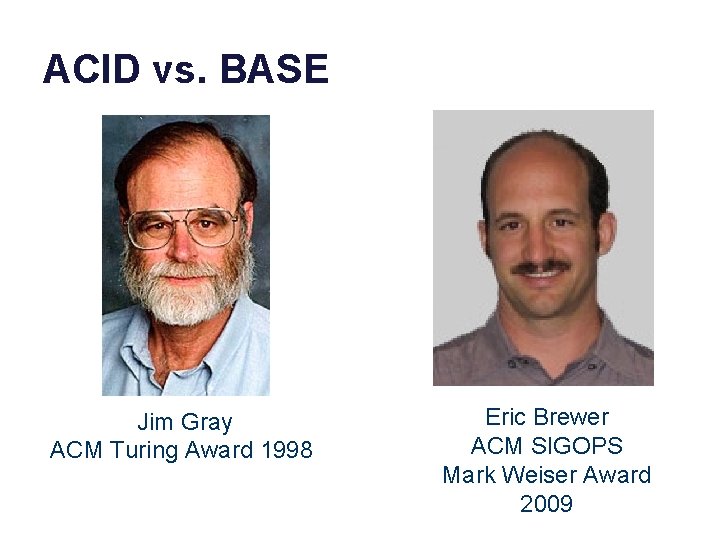 ACID vs. BASE

Jim Gray
ACM Turing Award 1998

Eric Brewer
ACM SIGOPS
Mark Weiser Award
2009